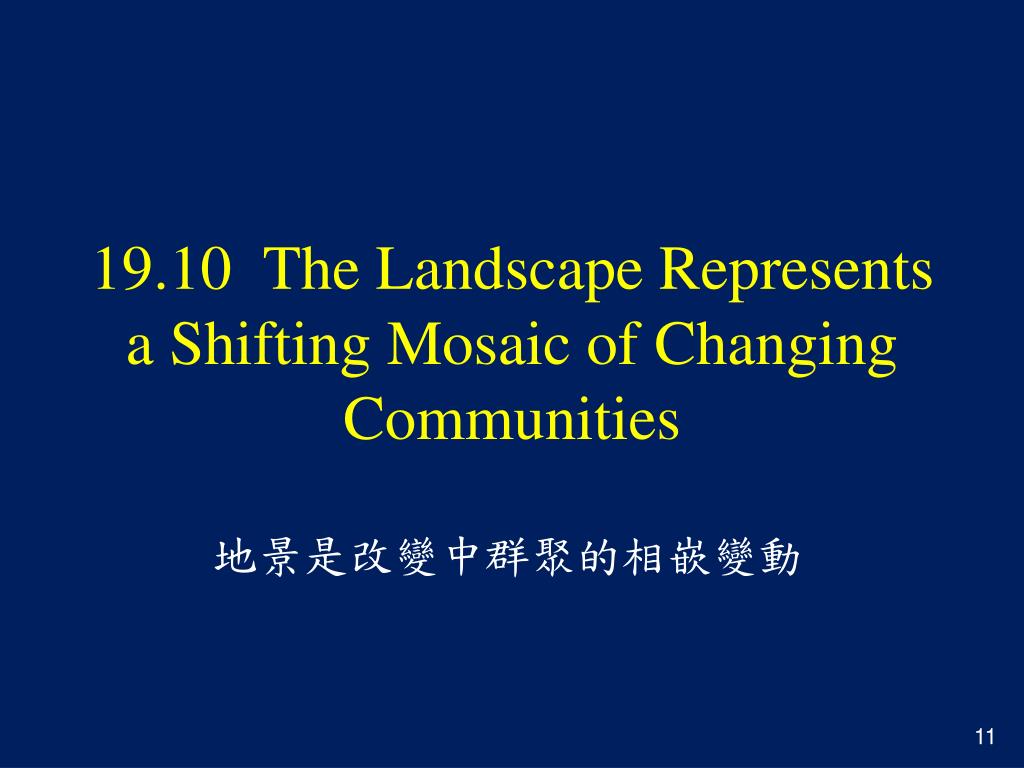 19.10 The Landscape Represents a Shifting Mosaic of Changing Communities

地景是改變中群聚的相嵌變動

11